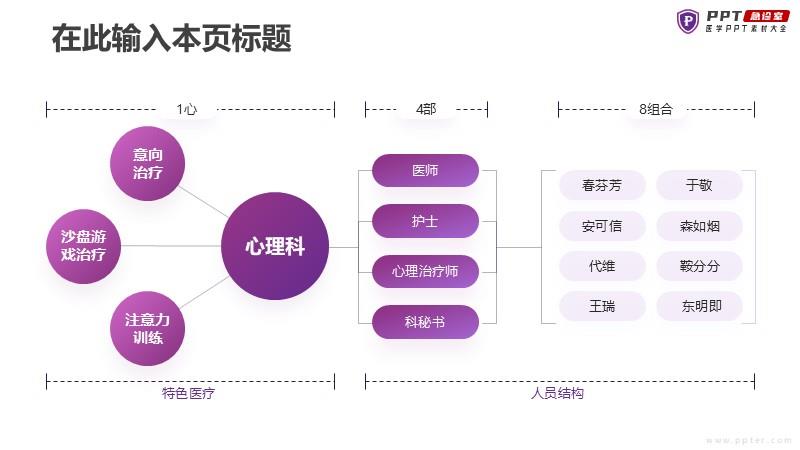 在此输入本页标题

PPT 急诊室
医学PPT素材大全

1心

4部

8组合

意向治疗

沙盘游戏治疗

注意力训练

心理科

医师

护士

心理治疗师

科秘书

春芬芳

于敬

安可信

森如烟

代维

鞍分分

王瑞

东明即

特色医疗

人员结构

www.ppter.com